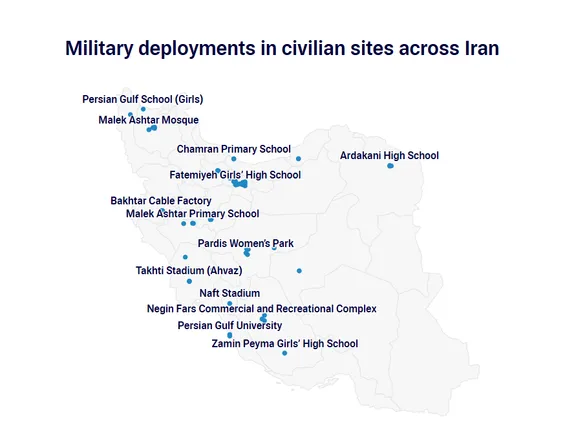 Military deployments in civilian sites across Iran

Persian Gulf School (Girls)
Malek Ashtar Mosque
Chamran Primary School
Ardakani High School
Fatemiyeh Girls' High School
Bakhtar Cable Factory
Malek Ashtar Primary School
Pardis Women's Park
Takhti Stadium (Ahvaz)
Naft Stadium
Negin Fars Commercial and Recreational Complex
Persian Gulf University
Zamin Peyma Girls' High School